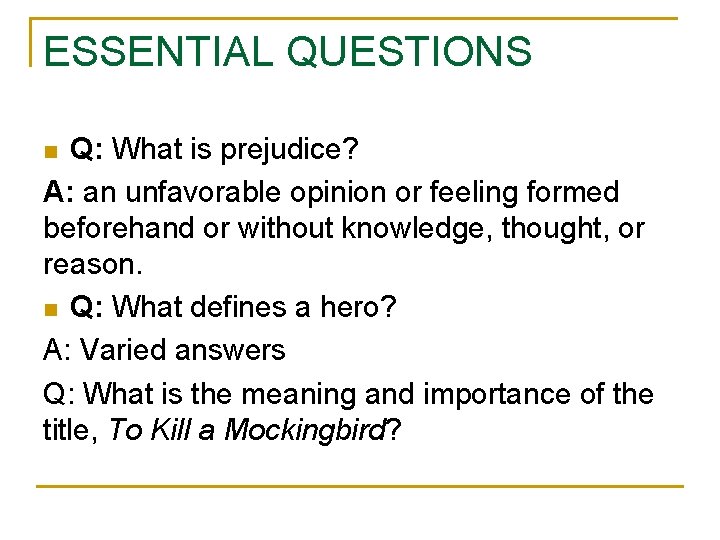 ESSENTIAL QUESTIONS

Q: What is prejudice?

A: an unfavorable opinion or feeling formed beforehand or without knowledge, thought, or reason.

Q: What defines a hero?

A: Varied answers

Q: What is the meaning and importance of the title, To Kill a Mockingbird?